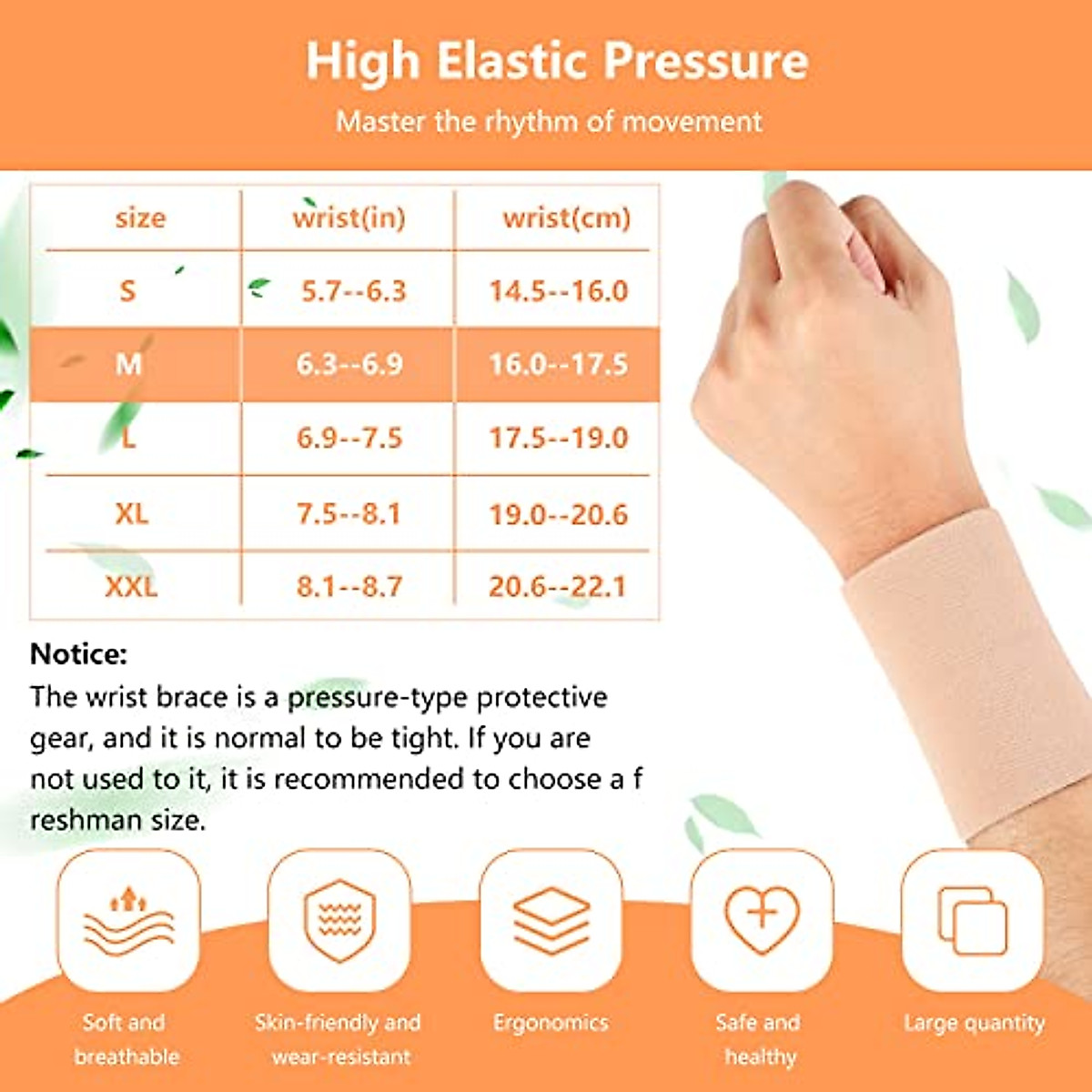 High Elastic Pressure

Master the rhythm of movement

| size | wrist(in) | wrist(cm) |
|---|---|---|
| S | 5.7--6.3 | 14.5--16.0 |
| M | 6.3--6.9 | 16.0--17.5 |
| L | 6.9--7.5 | 17.5--19.0 |
| XL | 7.5--8.1 | 19.0--20.6 |
| XXL | 8.1--8.7 | 20.6--22.1 |

Notice:
The wrist brace is a pressure-type protective gear, and it is normal to be tight. If you are not used to it, it is recommended to choose a f reshman size.

Soft and breathable

Skin-friendly and wear-resistant

Ergonomics

Safe and healthy

Large quantity